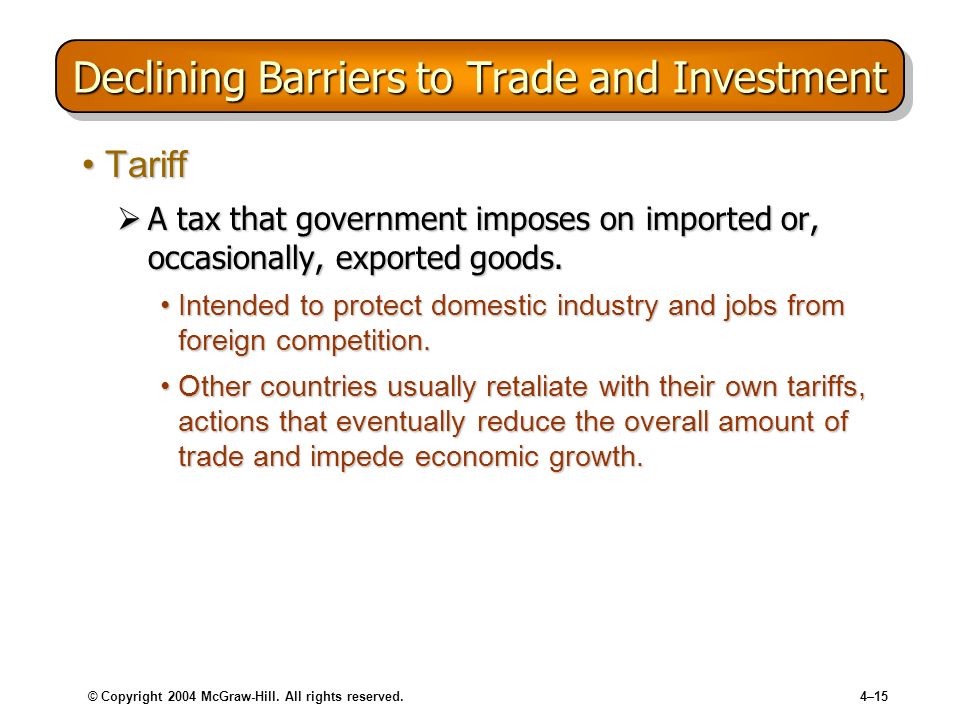 Declining Barriers to Trade and Investment

• Tariff

➢ A tax that government imposes on imported or, occasionally, exported goods.

• Intended to protect domestic industry and jobs from foreign competition.

• Other countries usually retaliate with their own tariffs, actions that eventually reduce the overall amount of trade and impede economic growth.

© Copyright 2004 McGraw-Hill. All rights reserved.

4–15